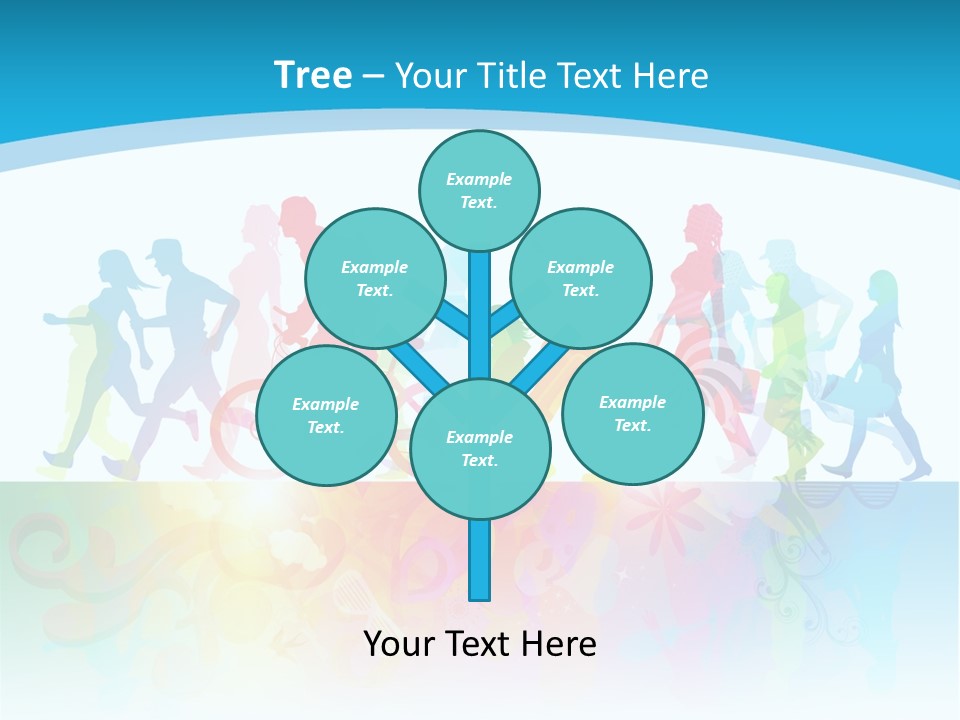 Tree – Your Title Text Here

Example Text.

Example Text.

Example Text.

Example Text.

Example Text.

Example Text.

Your Text Here